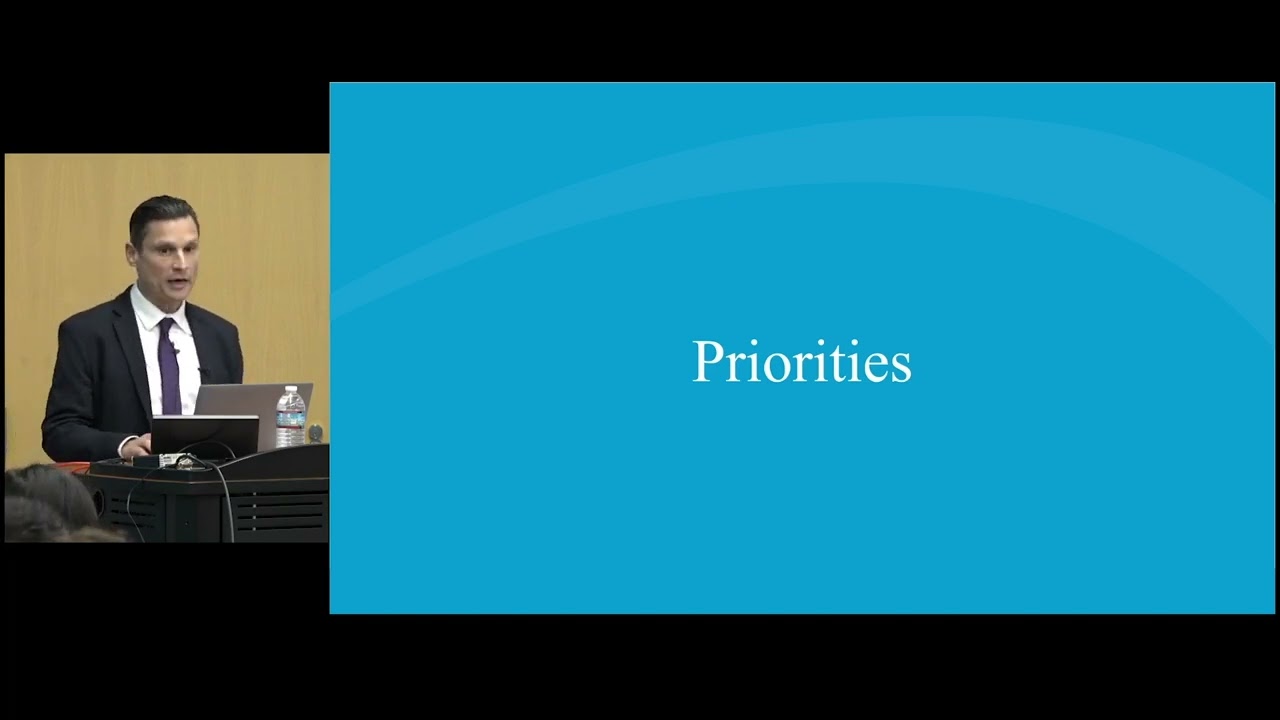 Priorities